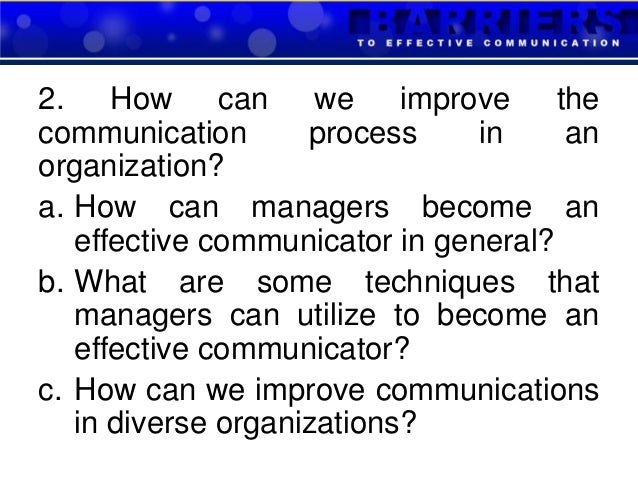 BARRIERS
TO EFFECTIVE COMMUNICATION

2. How can we improve the communication process in an organization?

a. How can managers become an effective communicator in general?

b. What are some techniques that managers can utilize to become an effective communicator?

c. How can we improve communications in diverse organizations?